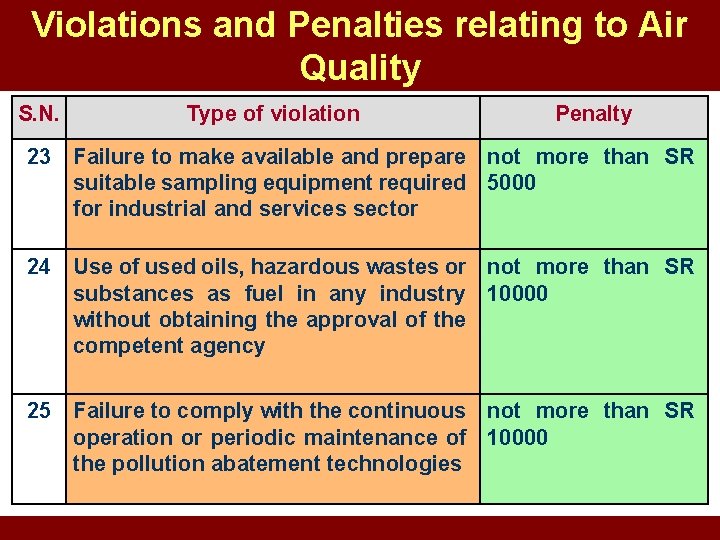 Violations and Penalties relating to Air Quality

| S.N. | Type of violation | Penalty |
|---|---|---|
| 23 | Failure to make available and prepare suitable sampling equipment required for industrial and services sector | not more than SR 5000 |
| 24 | Use of used oils, hazardous wastes or substances as fuel in any industry without obtaining the approval of the competent agency | not more than SR 10000 |
| 25 | Failure to comply with the continuous operation or periodic maintenance of the pollution abatement technologies | not more than SR 10000 |